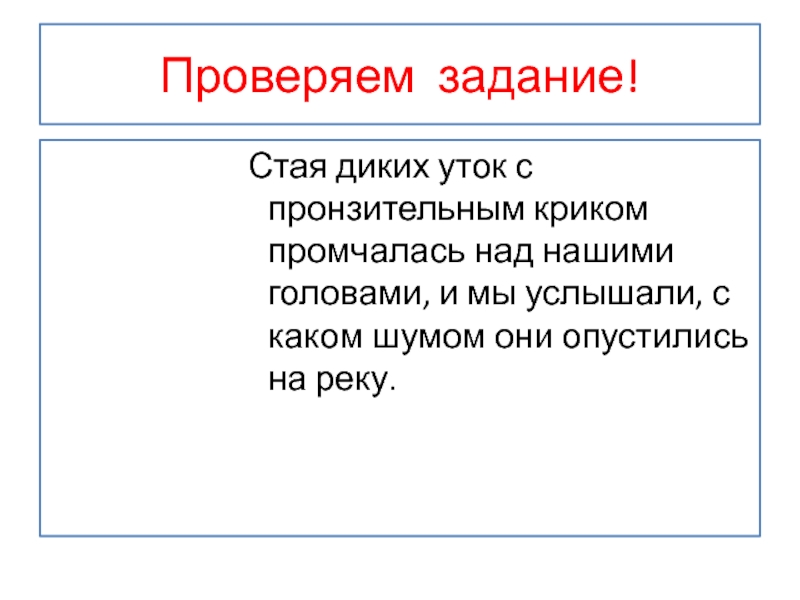 Проверяем задание!

Стая диких уток с пронзительным криком промчалась над нашими головами, и мы услышали, с каком шумом они опустились на реку.